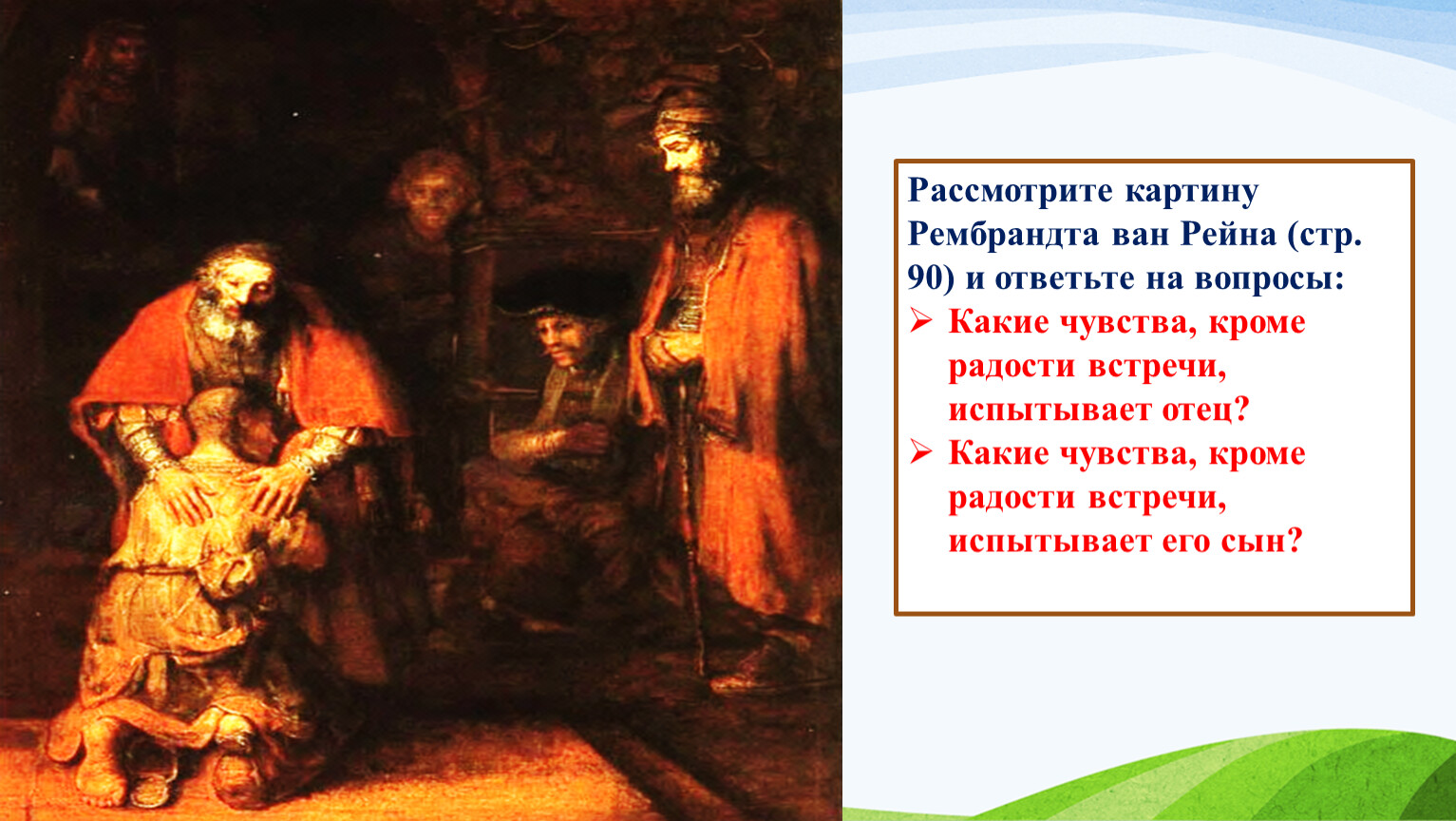 Рассмотрите картину Рембрандта ван Рейна (стр. 90) и ответьте на вопросы:

➢ Какие чувства, кроме радости встречи, испытывает отец?

➢ Какие чувства, кроме радости встречи, испытывает его сын?